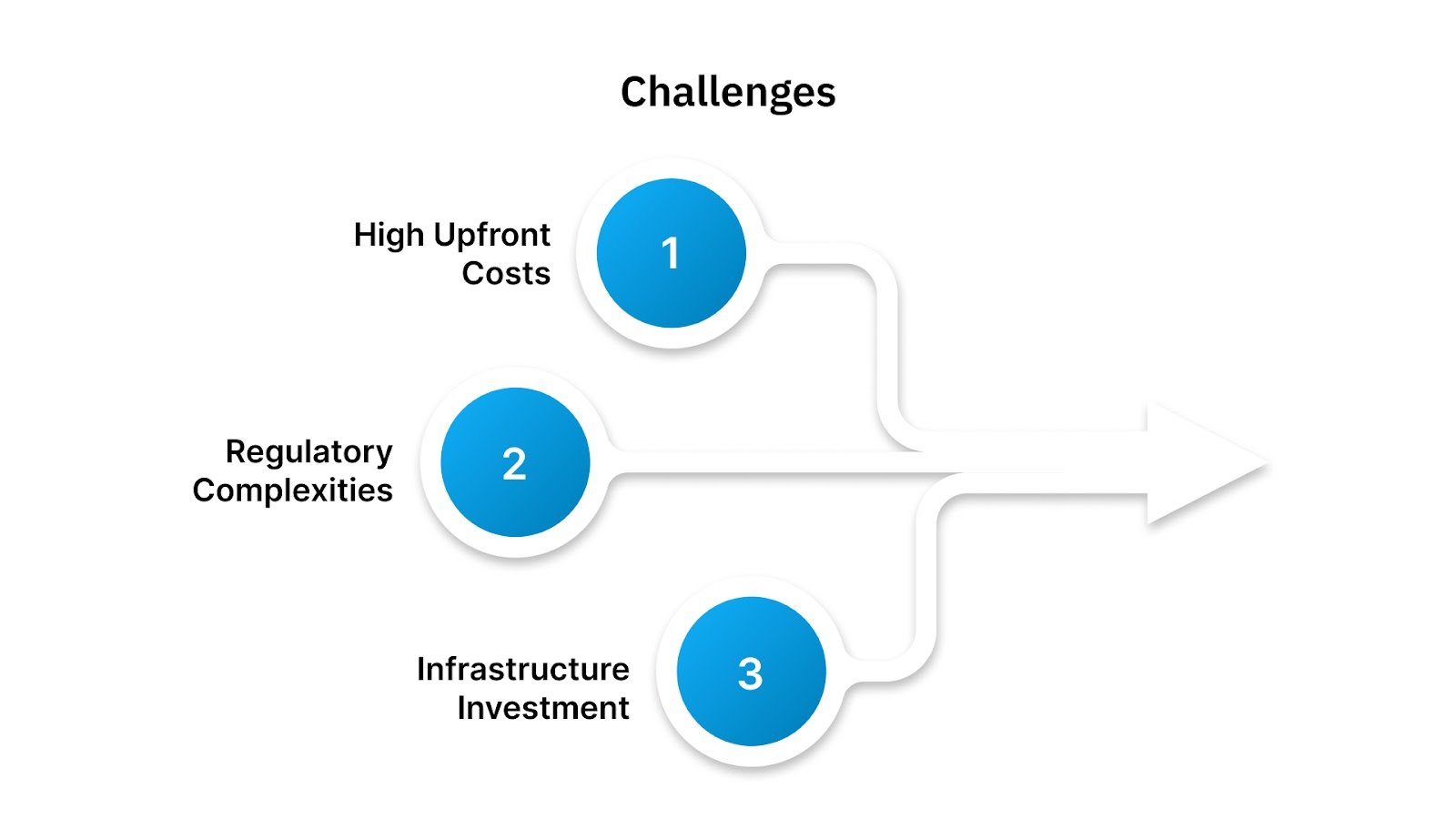 Challenges

High Upfront Costs

1

Regulatory Complexities

2

Infrastructure Investment

3